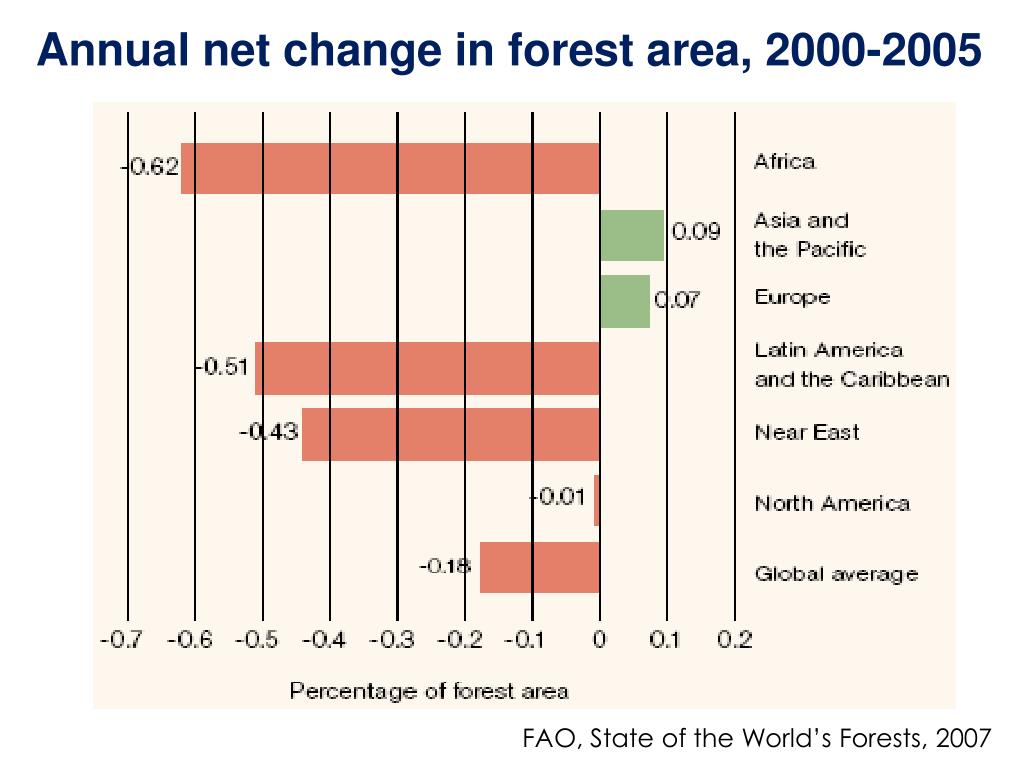 Annual net change in forest area, 2000-2005

-0.62
Africa

0.09
Asia and the Pacific

0.07
Europe

-0.51
Latin America and the Caribbean

-0.43
Near East

-0.01
North America

-0.18
Global average

-0.7 -0.6 -0.5 -0.4 -0.3 -0.2 -0.1 0 0.1 0.2

Percentage of forest area

FAO, State of the World's Forests, 2007